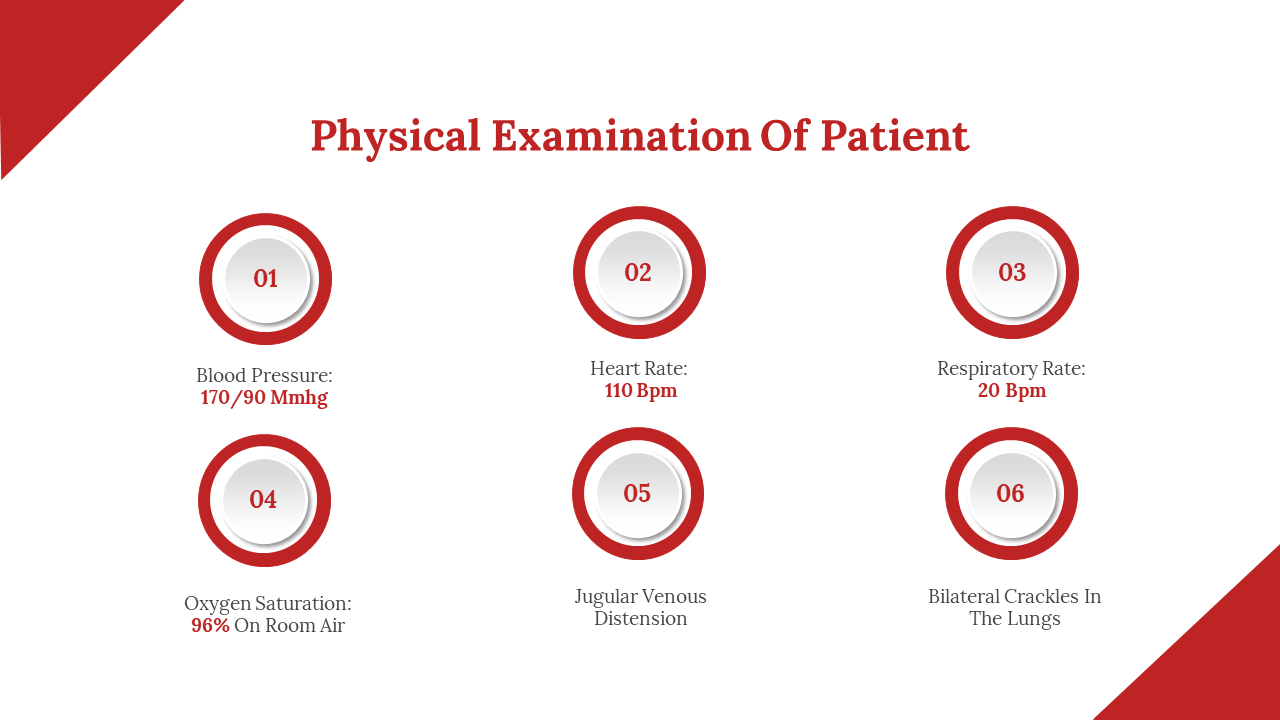 Physical Examination Of Patient

01

Blood Pressure:
170/90 Mmhg

02

Heart Rate:
110 Bpm

03

Respiratory Rate:
20 Bpm

04

Oxygen Saturation:
96% On Room Air

05

Jugular Venous Distension

06

Bilateral Crackles In The Lungs